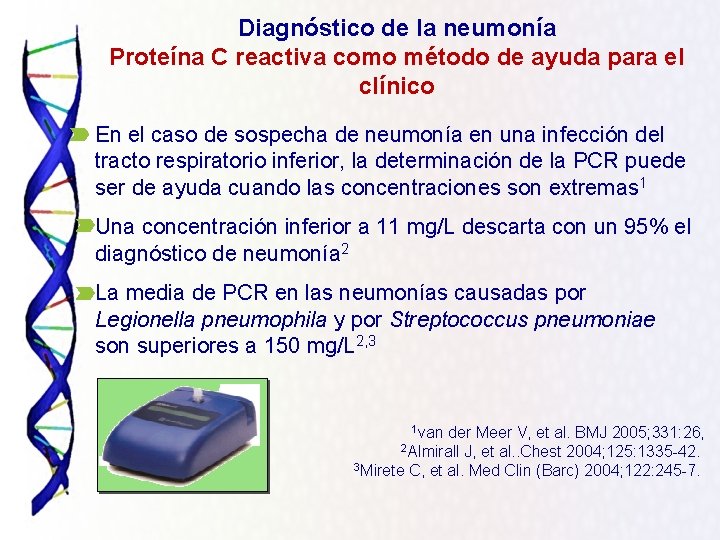 Diagnóstico de la neumonía
Proteína C reactiva como método de ayuda para el clínico

En el caso de sospecha de neumonía en una infección del tracto respiratorio inferior, la determinación de la PCR puede ser de ayuda cuando las concentraciones son extremas$^1$

Una concentración inferior a 11 mg/L descarta con un 95% el diagnóstico de neumonía$^2$

La media de PCR en las neumonías causadas por Legionella pneumophila y por Streptococcus pneumoniae son superiores a 150 mg/L$^{2,3}$

$^1$van der Meer V, et al. BMJ 2005;331:26,
$^2$Almirall J, et al..Chest 2004;125:1335-42.
$^3$Mirete C, et al. Med Clin (Barc) 2004;122:245-7.